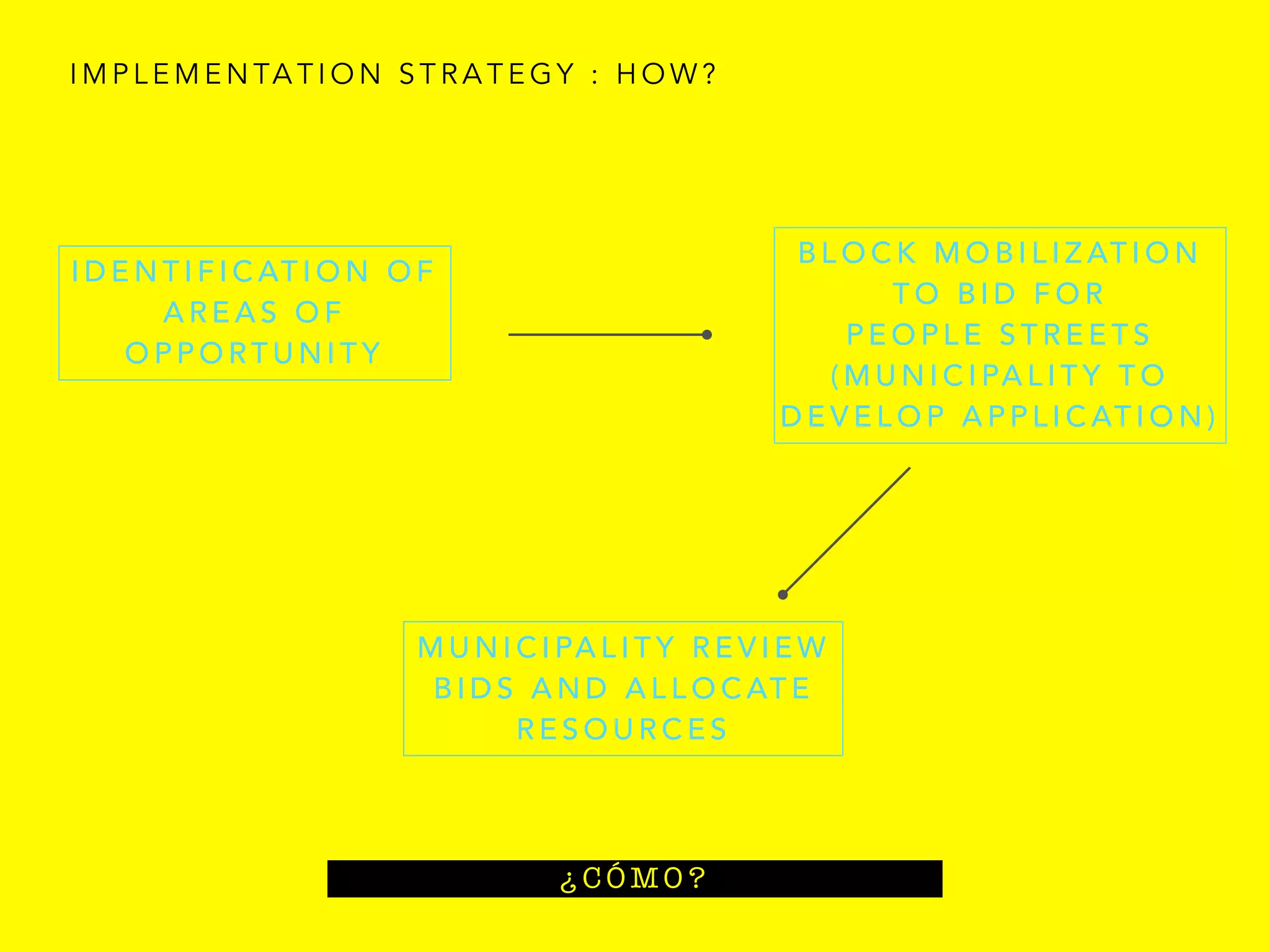 IMPLEMENTATION STRATEGY : HOW?

IDENTIFICATION OF AREAS OF OPPORTUNITY

BLOCK MOBILIZATION TO BID FOR PEOPLE STREETS (MUNICIPALITY TO DEVELOP APPLICATION)

MUNICIPALITY REVIEW BIDS AND ALLOCATE RESOURCES

¿CÓMO?